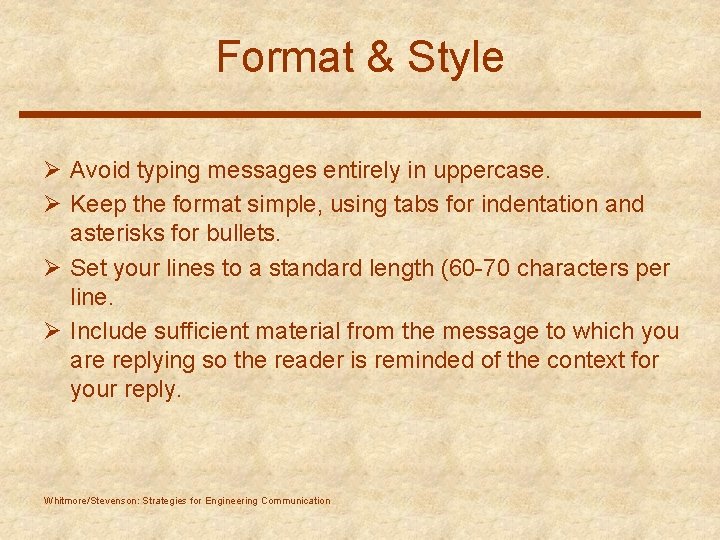 Format & Style

➢ Avoid typing messages entirely in uppercase.
➢ Keep the format simple, using tabs for indentation and asterisks for bullets.
➢ Set your lines to a standard length (60-70 characters per line.
➢ Include sufficient material from the message to which you are replying so the reader is reminded of the context for your reply.

Whitmore/Stevenson: Strategies for Engineering Communication